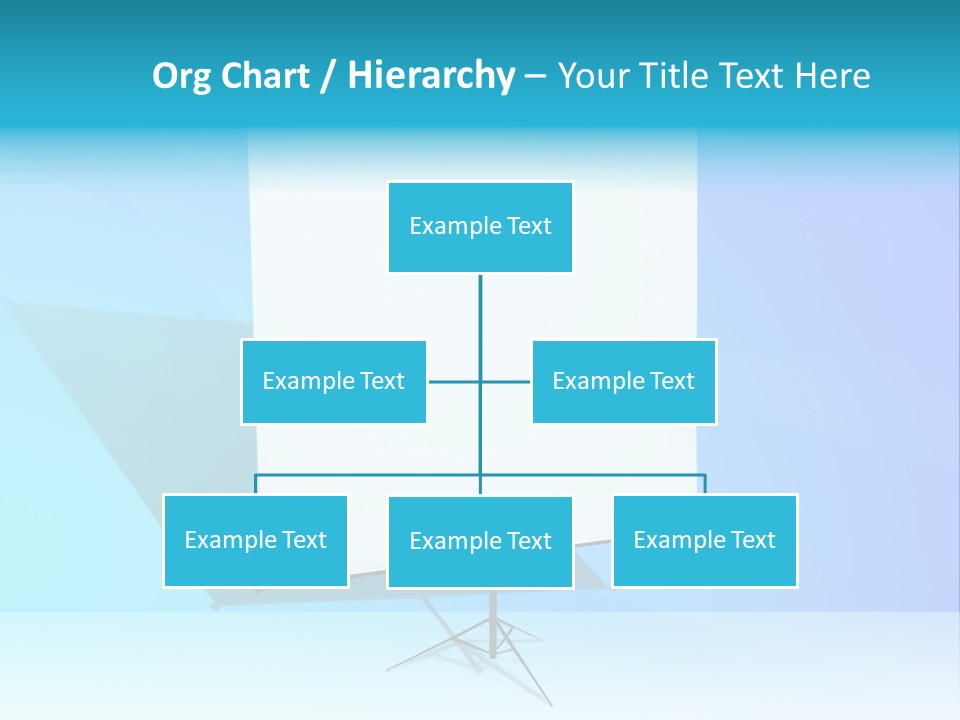 Org Chart / Hierarchy – Your Title Text Here

Example Text

Example Text

Example Text

Example Text

Example Text

Example Text